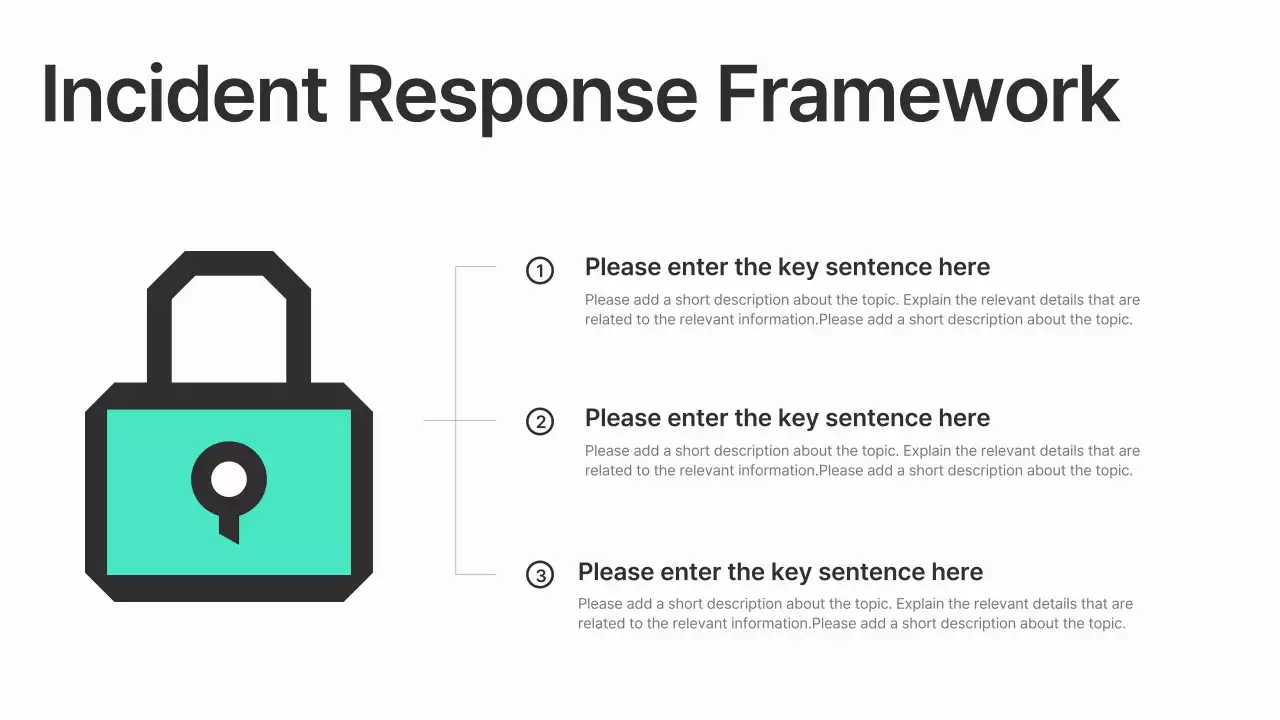 Incident Response Framework

1 Please enter the key sentence here

Please add a short description about the topic. Explain the relevant details that are related to the relevant information.Please add a short description about the topic.

2 Please enter the key sentence here

Please add a short description about the topic. Explain the relevant details that are related to the relevant information.Please add a short description about the topic.

3 Please enter the key sentence here

Please add a short description about the topic. Explain the relevant details that are related to the relevant information.Please add a short description about the topic.